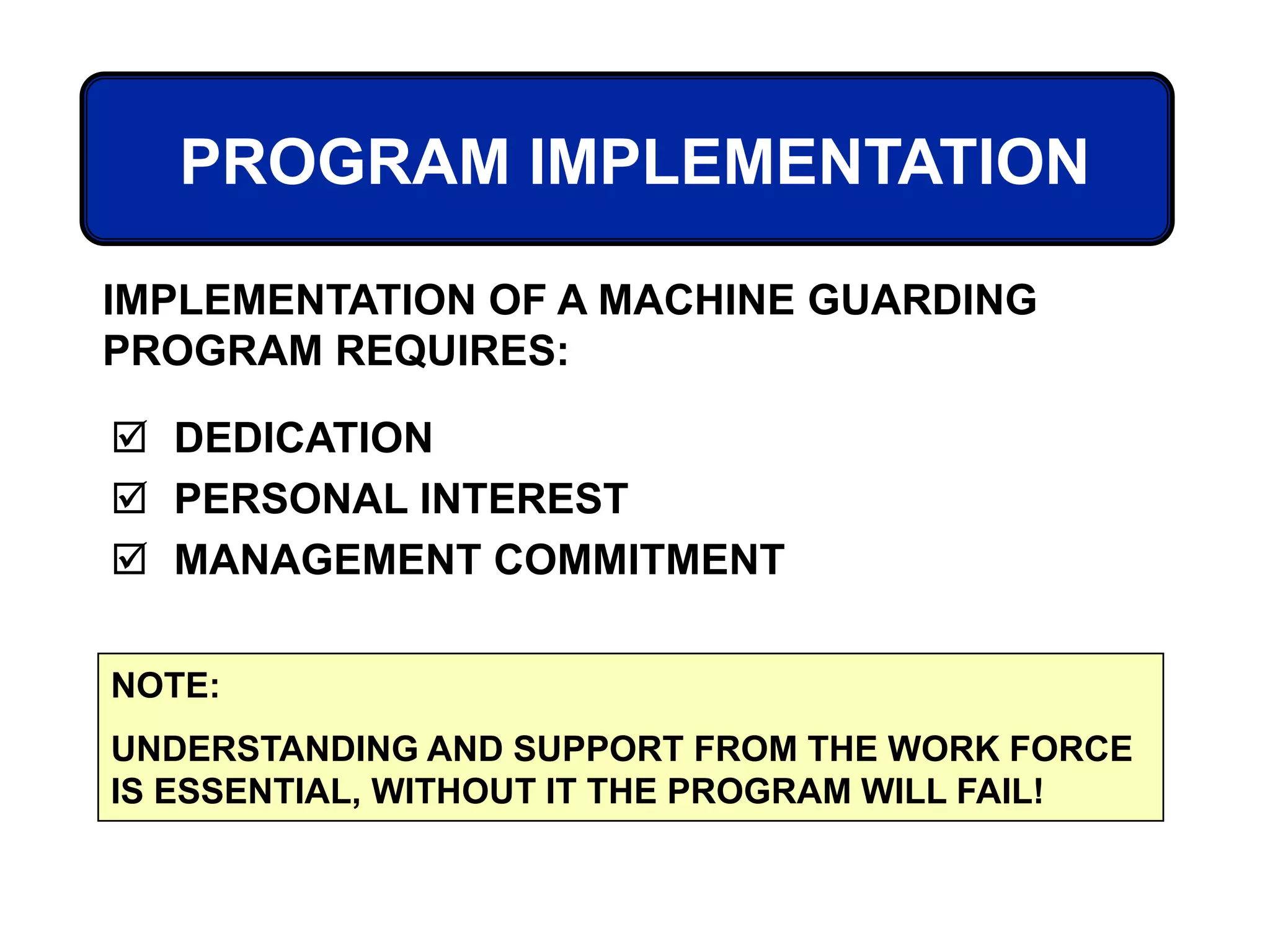 PROGRAM IMPLEMENTATION

IMPLEMENTATION OF A MACHINE GUARDING PROGRAM REQUIRES:

☑ DEDICATION
☑ PERSONAL INTEREST
☑ MANAGEMENT COMMITMENT

NOTE:

UNDERSTANDING AND SUPPORT FROM THE WORK FORCE IS ESSENTIAL, WITHOUT IT THE PROGRAM WILL FAIL!